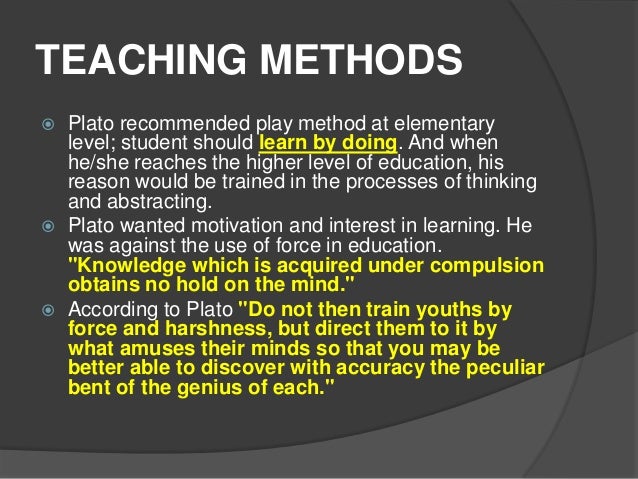 TEACHING METHODS

Plato recommended play method at elementary level; student should learn by doing. And when he/she reaches the higher level of education, his reason would be trained in the processes of thinking and abstracting.

Plato wanted motivation and interest in learning. He was against the use of force in education. "Knowledge which is acquired under compulsion obtains no hold on the mind."

According to Plato "Do not then train youths by force and harshness, but direct them to it by what amuses their minds so that you may be better able to discover with accuracy the peculiar bent of the genius of each."